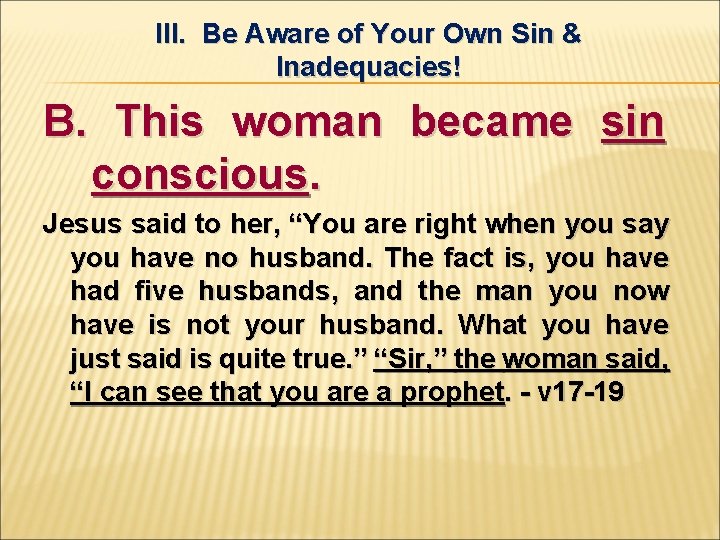 III. Be Aware of Your Own Sin & Inadequacies!

B. This woman became sin conscious.

Jesus said to her, “You are right when you say you have no husband. The fact is, you have had five husbands, and the man you now have is not your husband. What you have just said is quite true.” “Sir,” the woman said, “I can see that you are a prophet. - v17-19